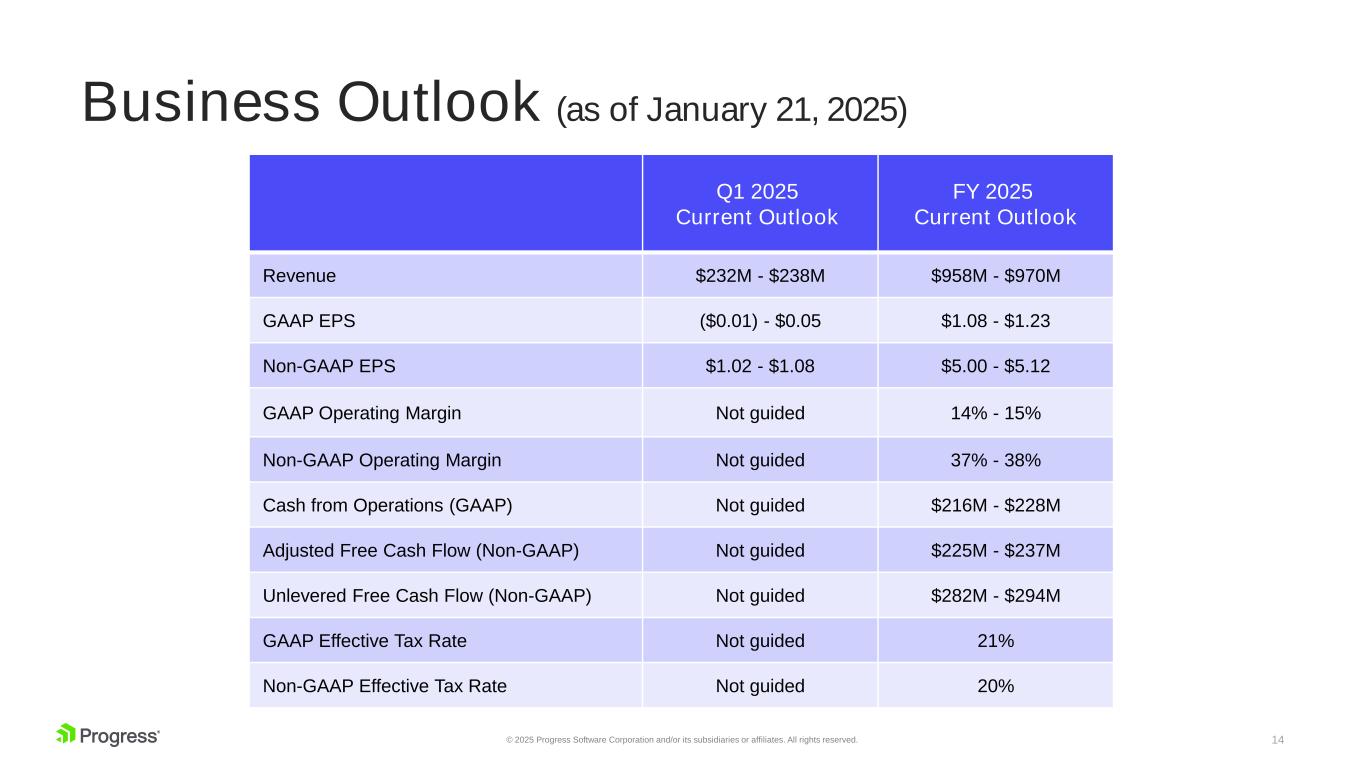 Business Outlook (as of January 21, 2025)

| | Q1 2025 Current Outlook | FY 2025 Current Outlook |
|---|---|---|
| Revenue | \$232M - \$238M | \$958M - \$970M |
| GAAP EPS | (\$0.01) - \$0.05 | \$1.08 - \$1.23 |
| Non-GAAP EPS | \$1.02 - \$1.08 | \$5.00 - \$5.12 |
| GAAP Operating Margin | Not guided | 14% - 15% |
| Non-GAAP Operating Margin | Not guided | 37% - 38% |
| Cash from Operations (GAAP) | Not guided | \$216M - \$228M |
| Adjusted Free Cash Flow (Non-GAAP) | Not guided | \$225M - \$237M |
| Unlevered Free Cash Flow (Non-GAAP) | Not guided | \$282M - \$294M |
| GAAP Effective Tax Rate | Not guided | 21% |
| Non-GAAP Effective Tax Rate | Not guided | 20% |

Progress

© 2025 Progress Software Corporation and/or its subsidiaries or affiliates. All rights reserved.

14